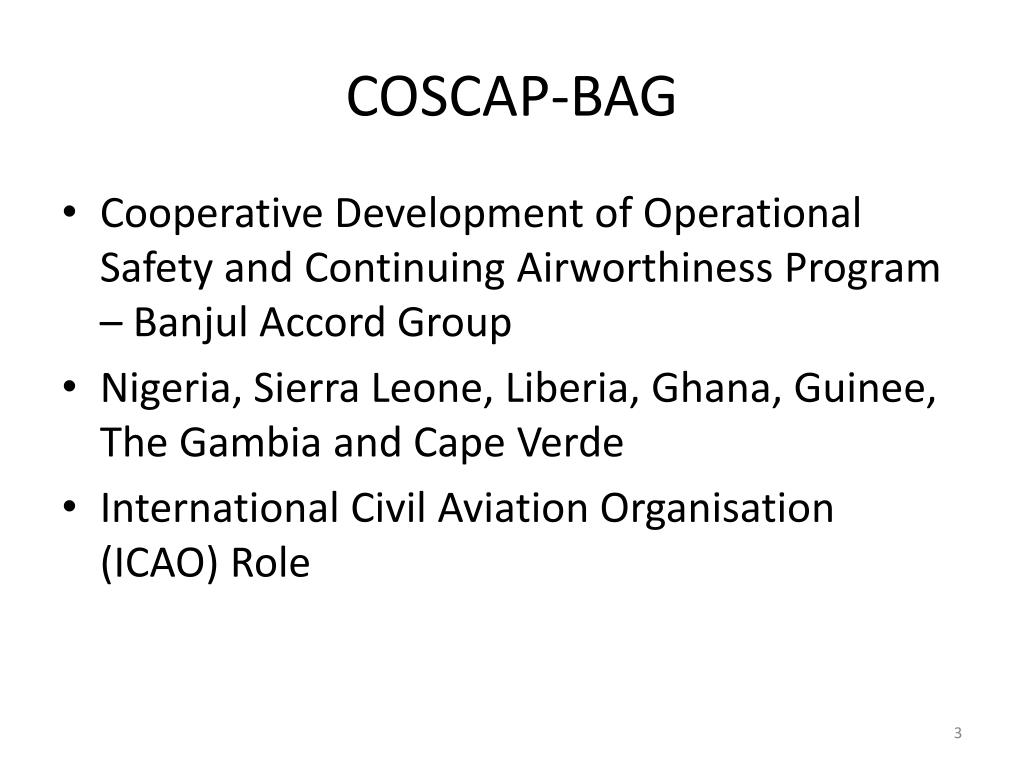 COSCAP-BAG

• Cooperative Development of Operational Safety and Continuing Airworthiness Program – Banjul Accord Group
• Nigeria, Sierra Leone, Liberia, Ghana, Guinee, The Gambia and Cape Verde
• International Civil Aviation Organisation (ICAO) Role

3